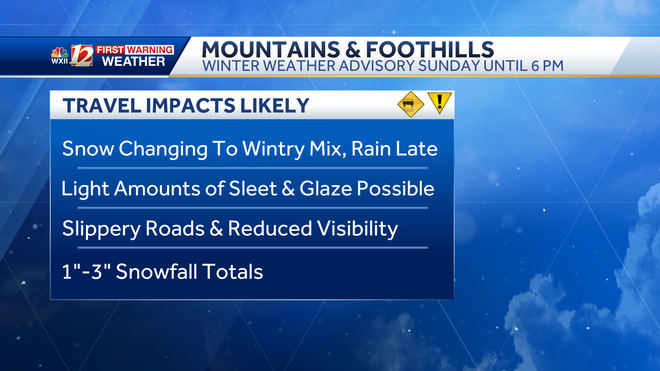 WXII 12 FIRST WARNING WEATHER

MOUNTAINS & FOOTHILLS
WINTER WEATHER ADVISORY SUNDAY UNTIL 6 PM

TRAVEL IMPACTS LIKELY

Snow Changing To Wintry Mix, Rain Late

Light Amounts of Sleet & Glaze Possible

Slippery Roads & Reduced Visibility

1"-3" Snowfall Totals